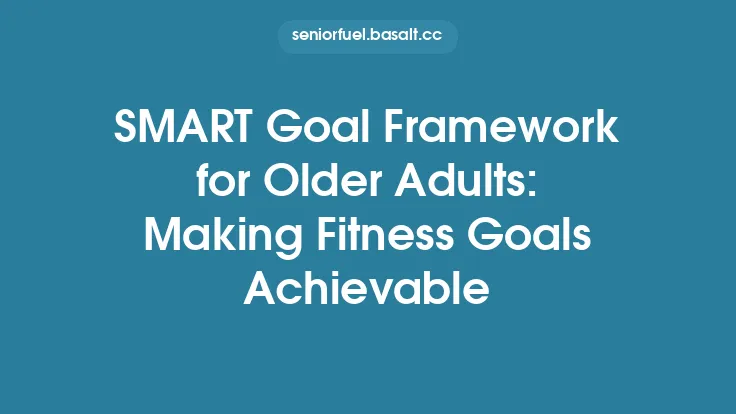 seniorfuel.basalt.cc

SMART Goal Framework for Older Adults: Making Fitness Goals Achievable